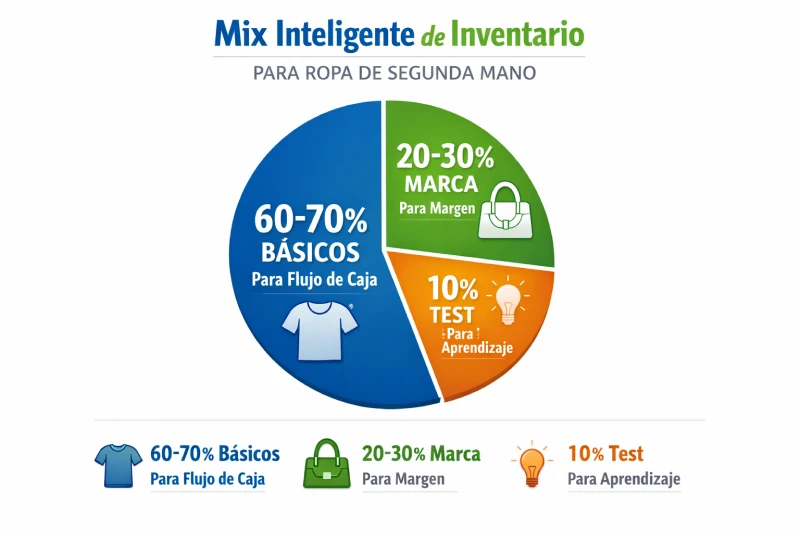 Mix Inteligente de Inventario

PARA ROPA DE SEGUNDA MANO

60-70%
BÁSICOS
Para Flujo de Caja

20-30%
MARCA
Para Margen

10%
TEST
Para Aprendizaje

60-70% Básicos
Para Flujo de Caja

20-30% Marca
Para Margen

10% Test
Para Aprendizaje